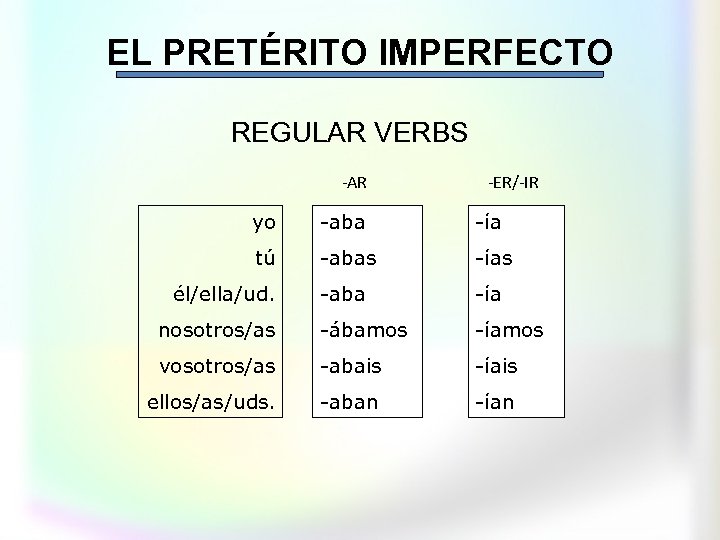 EL PRETÉRITO IMPERFECTO

REGULAR VERBS

| | -AR | -ER/-IR |
|---|---|---|
| yo | -aba | -ía |
| tú | -abas | -ías |
| él/ella/ud. | -aba | -ía |
| nosotros/as | -ábamos | -íamos |
| vosotros/as | -abais | -íais |
| ellos/as/uds. | -aban | -ían |